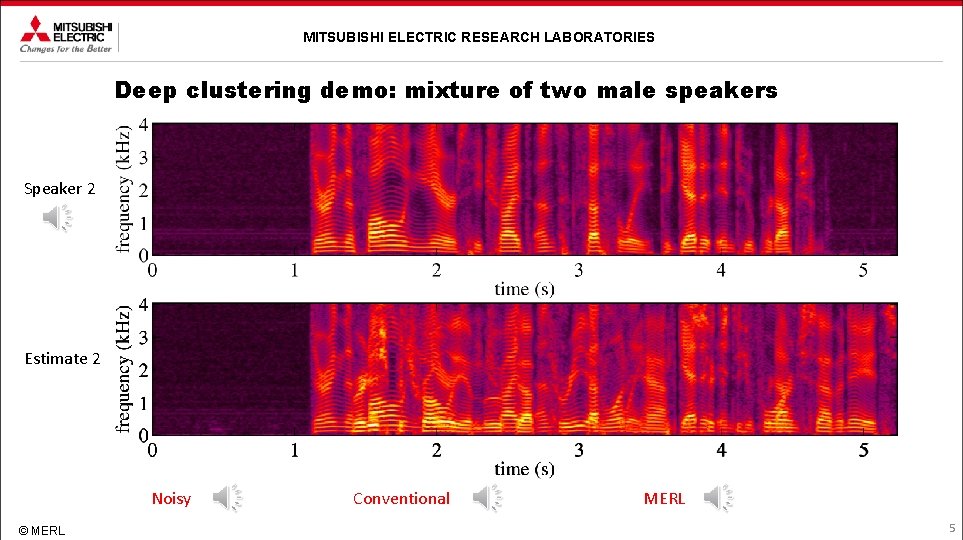 MITSUBISHI ELECTRIC
Changes for the Better

MITSUBISHI ELECTRIC RESEARCH LABORATORIES

Deep clustering demo: mixture of two male speakers

Speaker 2

frequency (kHz)
4
3
2
1
0
0 1 2 3 4 5
time (s)

Estimate 2

frequency (kHz)
4
3
2
1
0
0 1 2 3 4 5
time (s)

Noisy Conventional MERL

© MERL

5